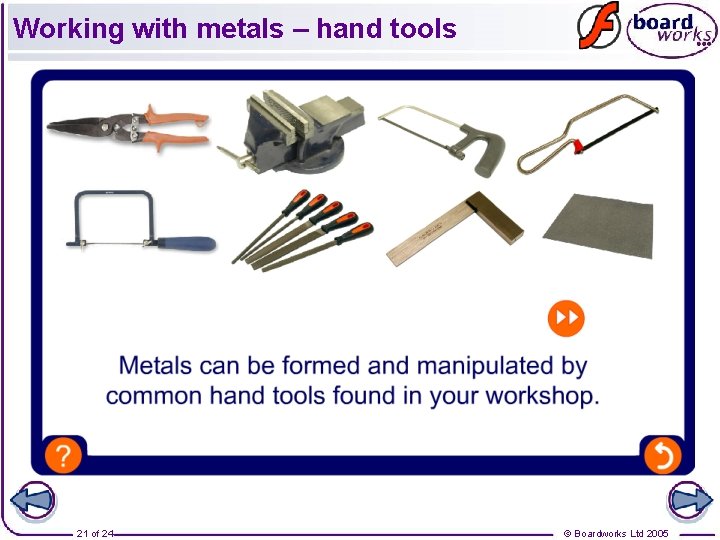 Working with metals – hand tools

board works

Metals can be formed and manipulated by common hand tools found in your workshop.

?

21 of 24

© Boardworks Ltd 2005